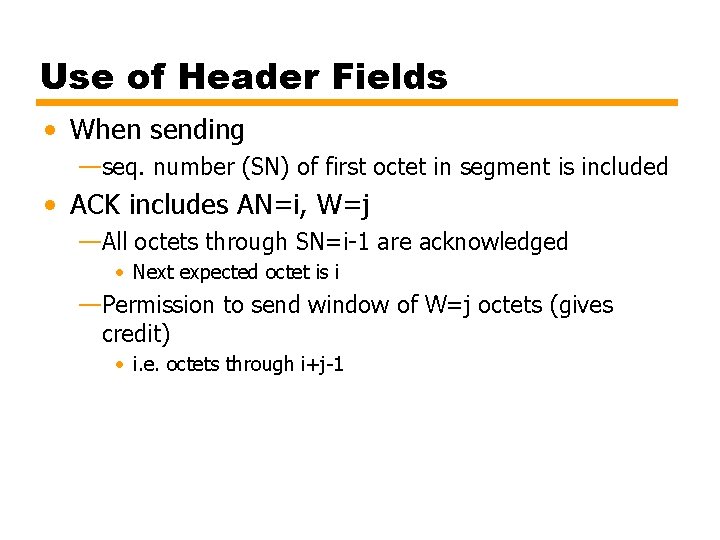 Use of Header Fields

• When sending
—seq. number (SN) of first octet in segment is included

• ACK includes AN=i, W=j
—All octets through SN=i-1 are acknowledged
• Next expected octet is i
—Permission to send window of W=j octets (gives credit)
• i.e. octets through i+j-1